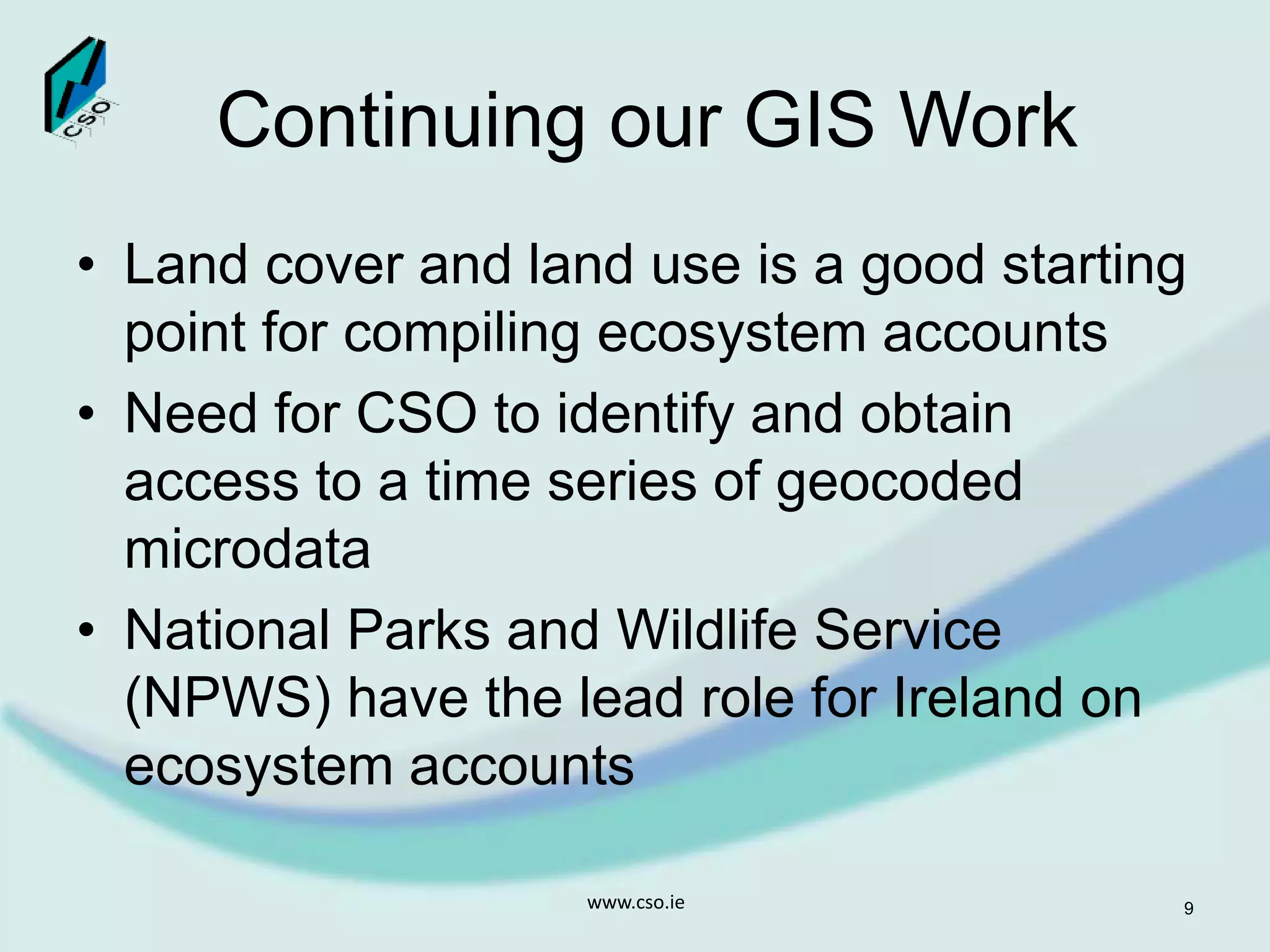 CSO

Continuing our GIS Work

• Land cover and land use is a good starting point for compiling ecosystem accounts
• Need for CSO to identify and obtain access to a time series of geocoded microdata
• National Parks and Wildlife Service (NPWS) have the lead role for Ireland on ecosystem accounts

www.cso.ie

9